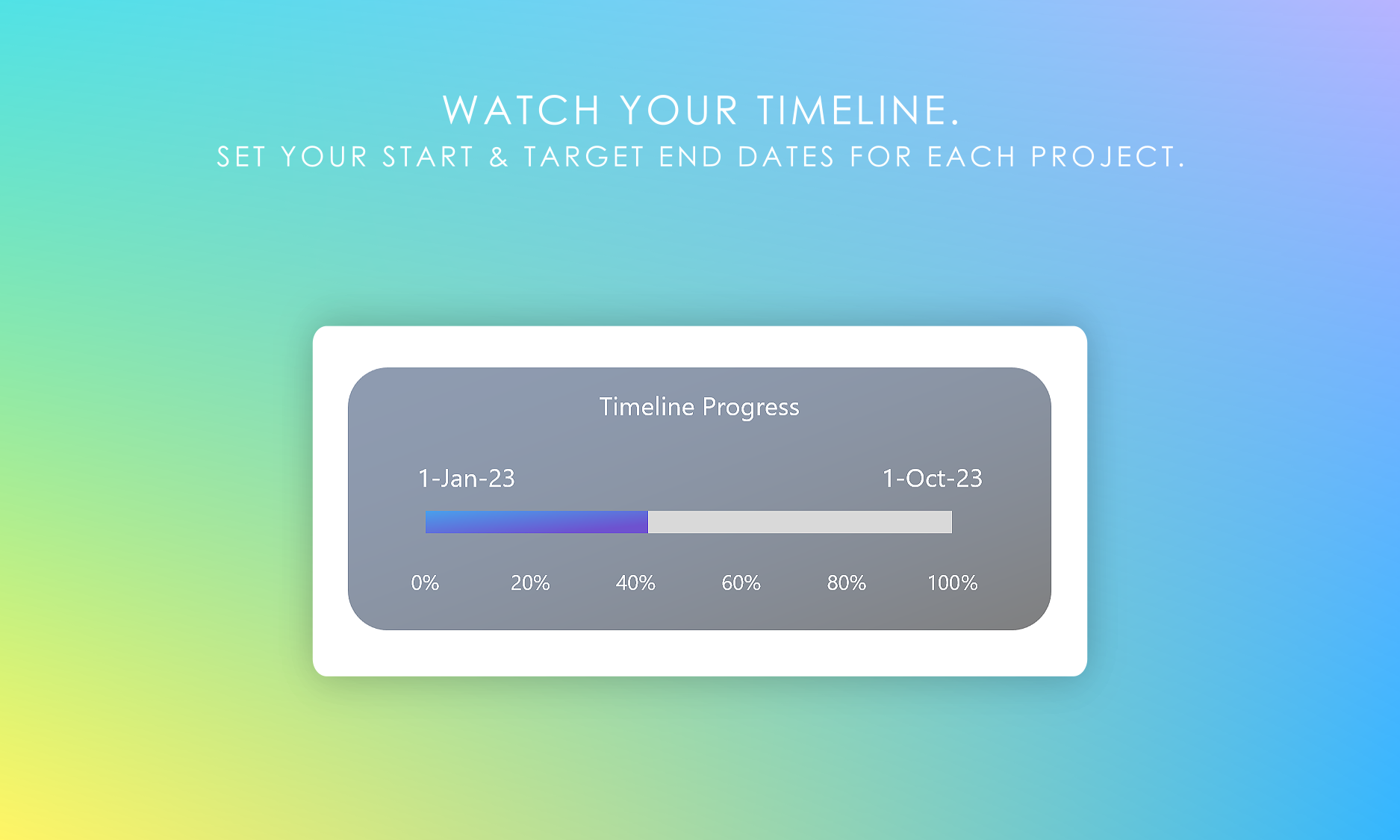 WATCH YOUR TIMELINE.
SET YOUR START & TARGET END DATES FOR EACH PROJECT.

Timeline Progress

1-Jan-23

1-Oct-23

0% 20% 40% 60% 80% 100%